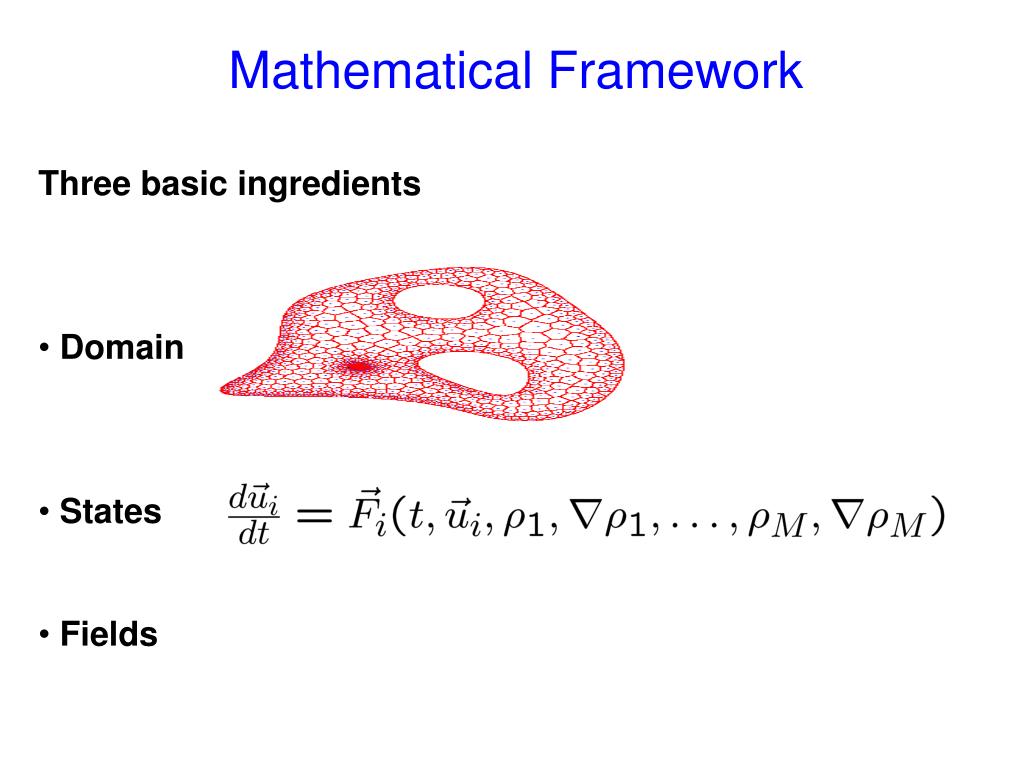 Mathematical Framework

Three basic ingredients

• Domain

• States $\frac{d\vec{u}_i}{dt} = \vec{F}_i(t, \vec{u}_i, \rho_1, \nabla\rho_1, \ldots, \rho_M, \nabla\rho_M)$

• Fields